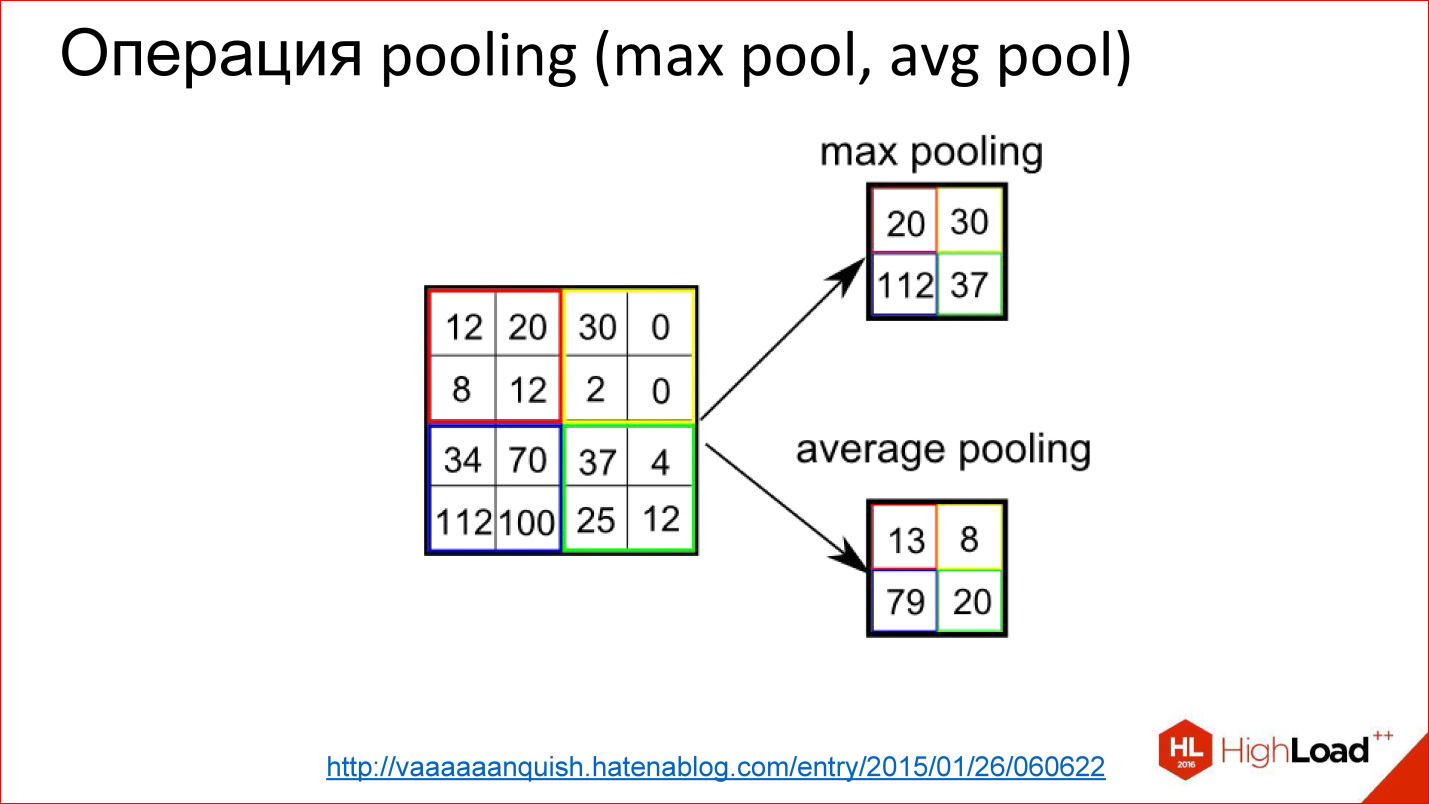 Операция pooling (max pool, avg pool)

| 12 | 20 | 30 | 0 |
|---|---|---|---|
| 8 | 12 | 2 | 0 |
| 34 | 70 | 37 | 4 |
| 112 | 100 | 25 | 12 |

max pooling

| 20 | 30 |
|---|---|
| 112 | 37 |

average pooling

| 13 | 8 |
|---|---|
| 79 | 20 |

http://vaaaaaanquish.hatenablog.com/entry/2015/01/26/060622

HL 2016 HighLoad++